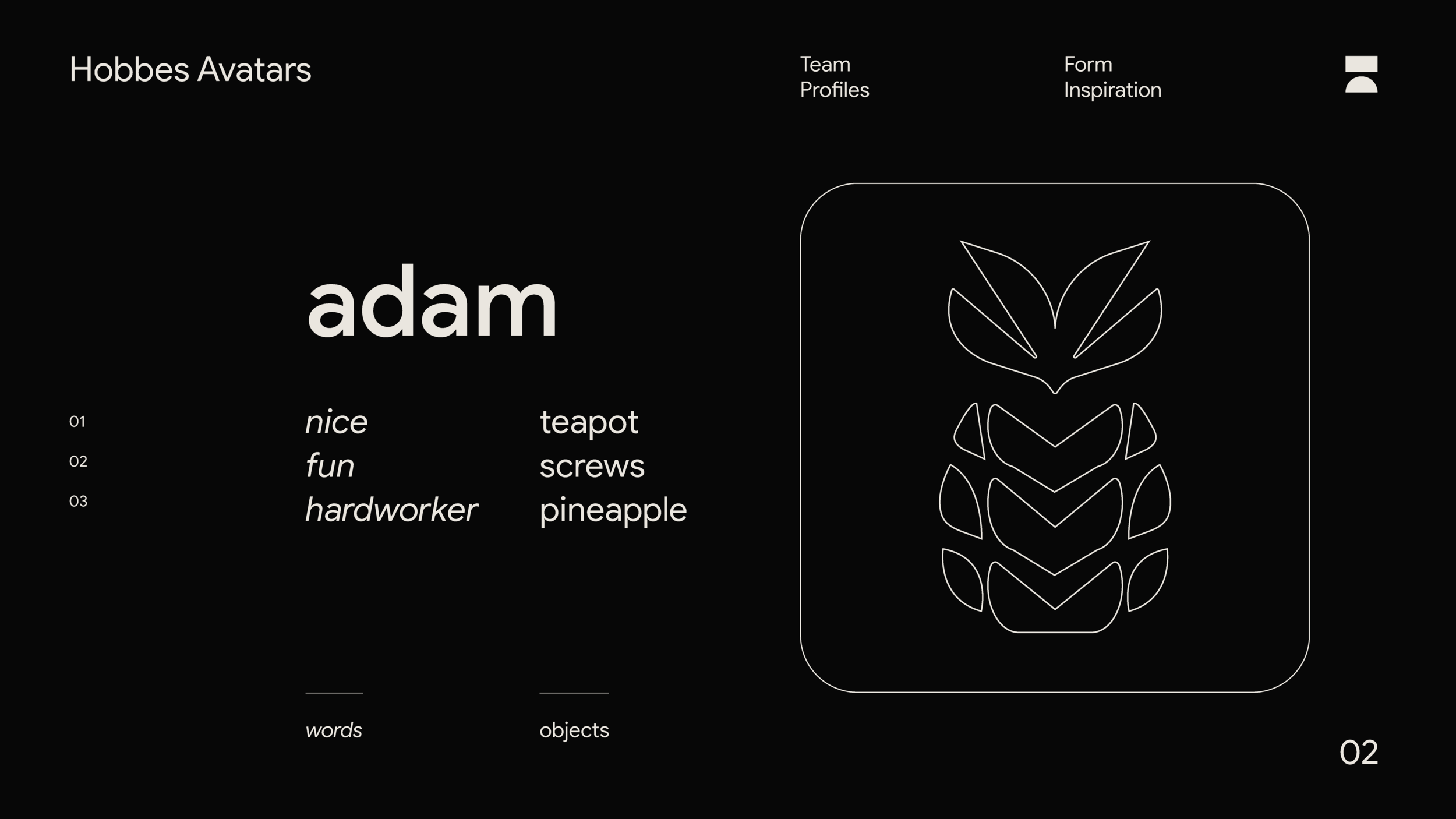 Hobbes Avatars

Team
Profiles

Form
Inspiration

adam

01
02
03

nice
fun
hardworker

teapot
screws
pineapple

words

objects

02